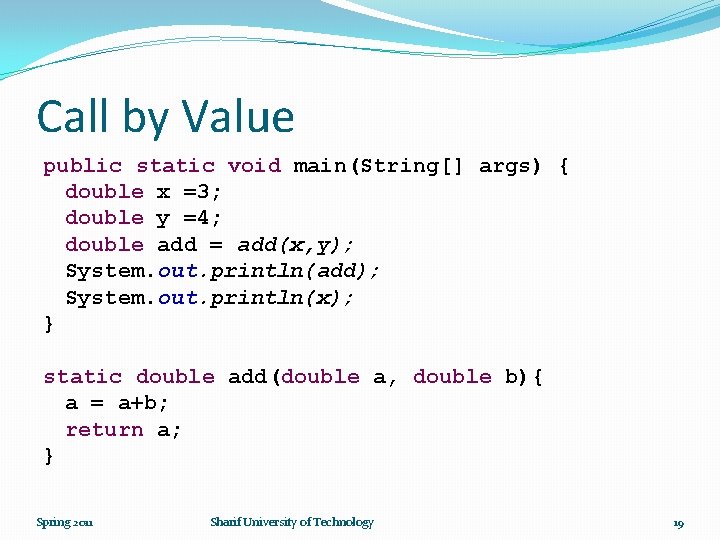 Call by Value

public static void main(String[] args) {
  double x =3;
  double y =4;
  double add = add(x,y);
  System.out.println(add);
  System.out.println(x);
}

static double add(double a, double b){
  a = a+b;
  return a;
}

Spring 2011 Sharif University of Technology 19